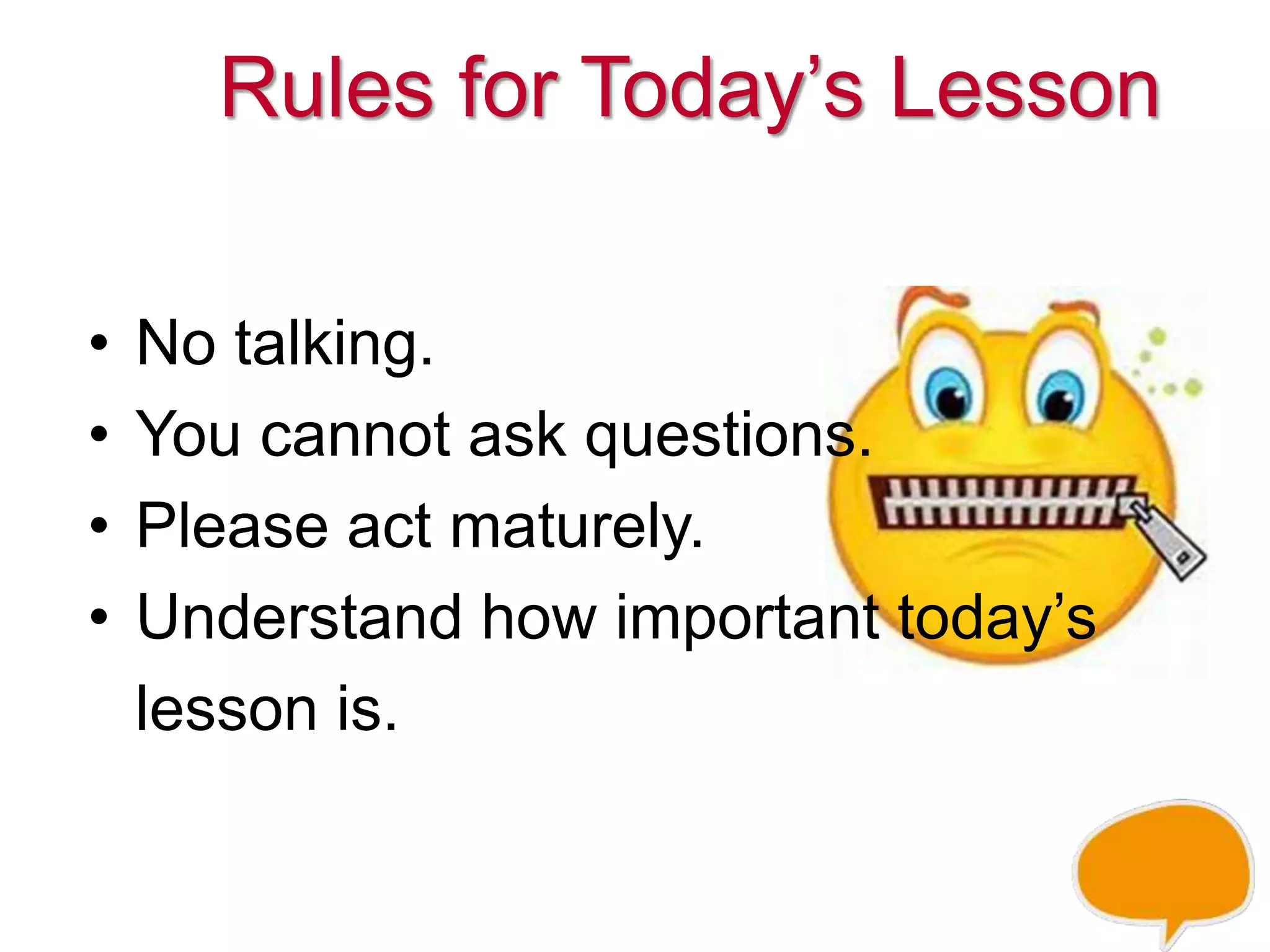 Rules for Today’s Lesson

• No talking.
• You cannot ask questions.
• Please act maturely.
• Understand how important today’s lesson is.